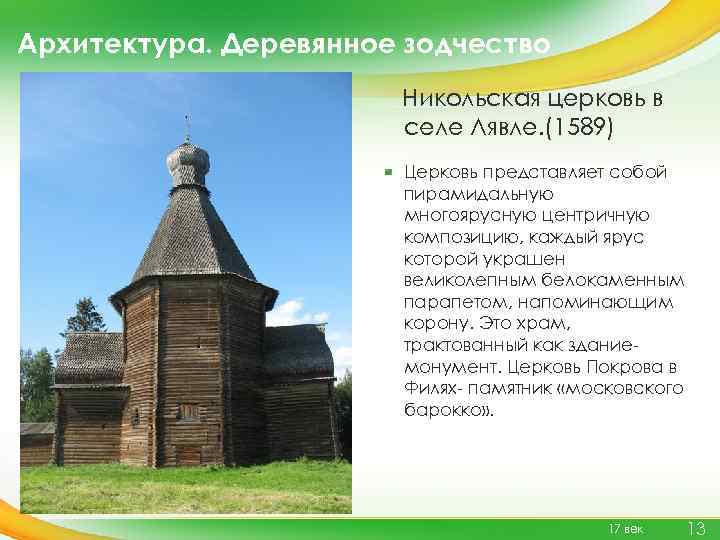 Архитектура. Деревянное зодчество

Никольская церковь в селе Лявле.(1589)

Церковь представляет собой пирамидальную многоярусную центричную композицию, каждый ярус которой украшен великолепным белокаменным парапетом, напоминающим корону. Это храм, трактованный как здание-монумент. Церковь Покрова в Филях- памятник «московского барокко».

17 век

13